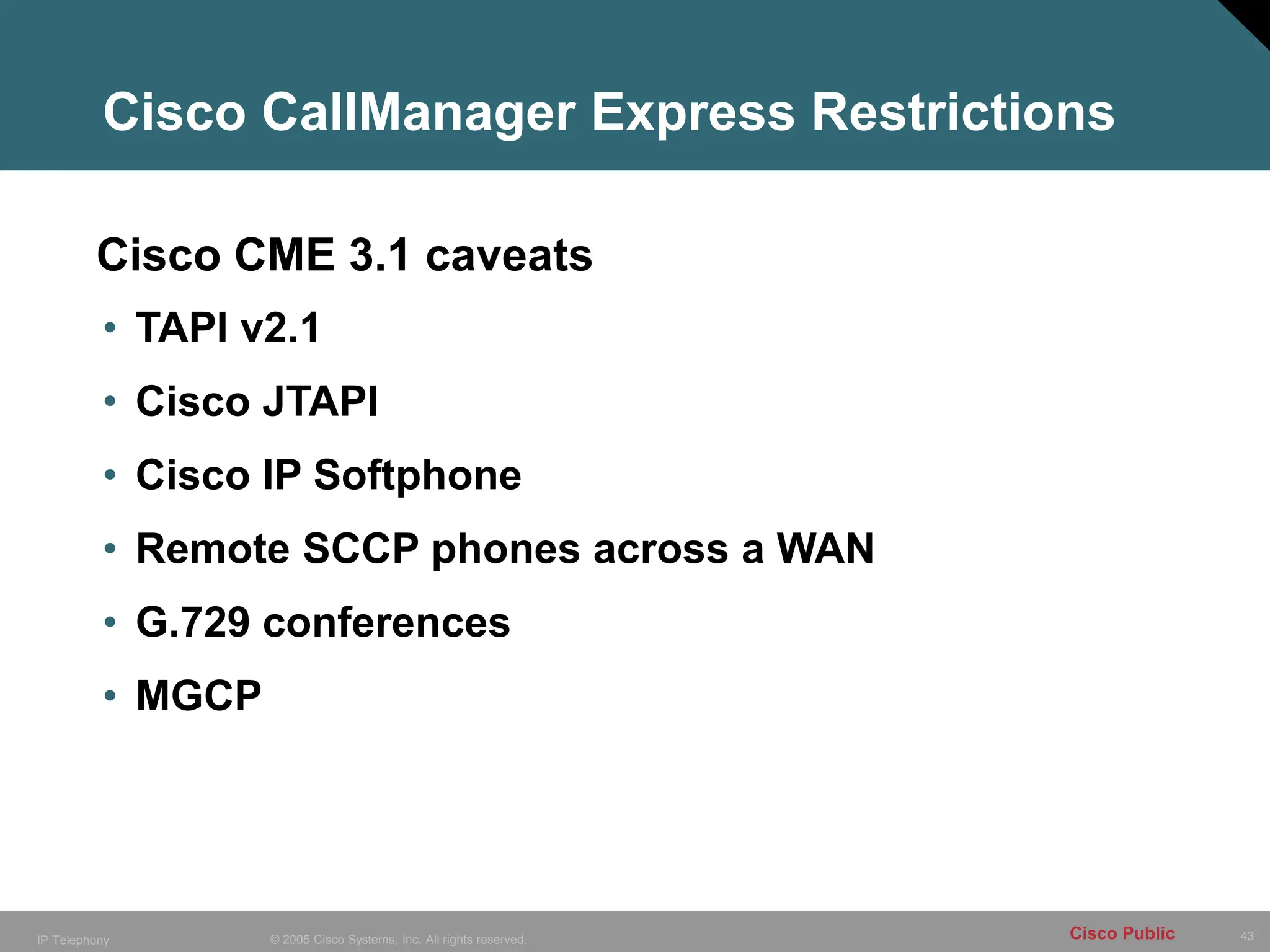 Cisco CallManager Express Restrictions

Cisco CME 3.1 caveats

• TAPI v2.1

• Cisco JTAPI

• Cisco IP Softphone

• Remote SCCP phones across a WAN

• G.729 conferences

• MGCP

IP Telephony © 2005 Cisco Systems, Inc. All rights reserved. Cisco Public 43